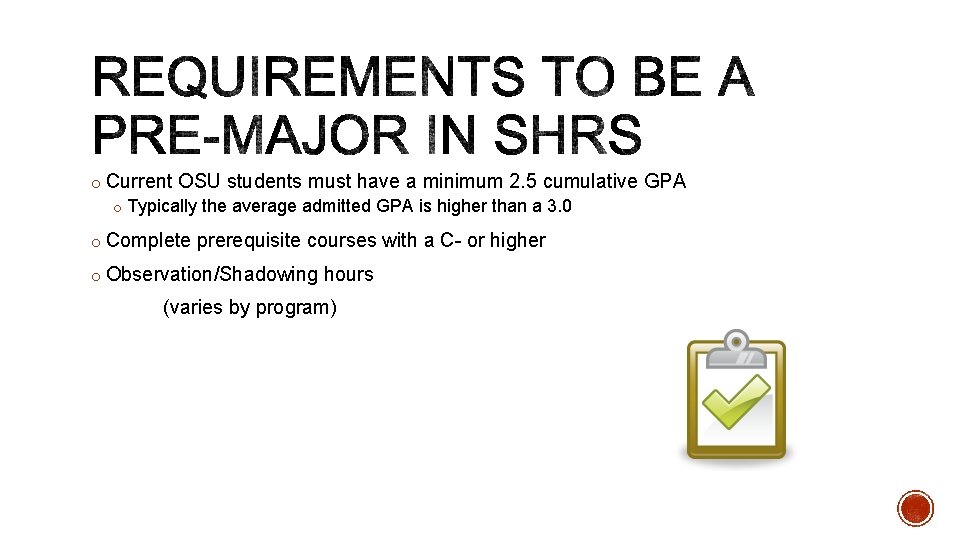 REQUIREMENTS TO BE A PRE-MAJOR IN SHRS

o Current OSU students must have a minimum 2.5 cumulative GPA
o Typically the average admitted GPA is higher than a 3.0

o Complete prerequisite courses with a C- or higher

o Observation/Shadowing hours
(varies by program)